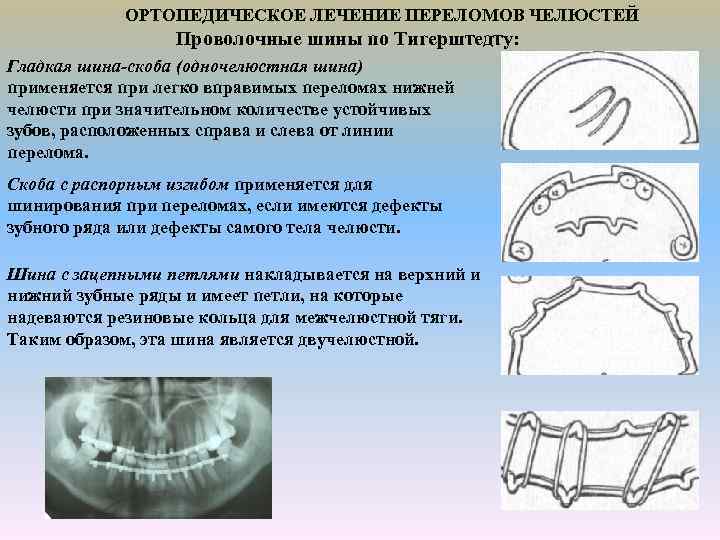 ОРТОПЕДИЧЕСКОЕ ЛЕЧЕНИЕ ПЕРЕЛОМОВ ЧЕЛЮСТЕЙ
Проволочные шины по Тигерштедту:

Гладкая шина-скоба (одночелюстная шина) применяется при легко вправимых переломах нижней челюсти при значительном количестве устойчивых зубов, расположенных справа и слева от линии перелома.

Скоба с распорным изгибом применяется для шинирования при переломах, если имеются дефекты зубного ряда или дефекты самого тела челюсти.

Шина с зацепными петлями накладывается на верхний и нижний зубные ряды и имеет петли, на которые надеваются резиновые кольца для межчелюстной тяги. Таким образом, эта шина является двучелюстной.